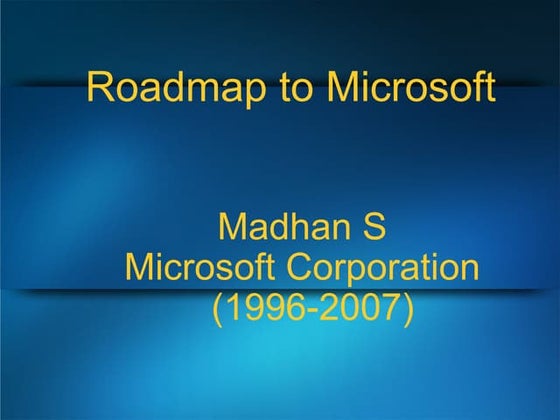 Roadmap to Microsoft

Madhan S
Microsoft Corporation
(1996-2007)